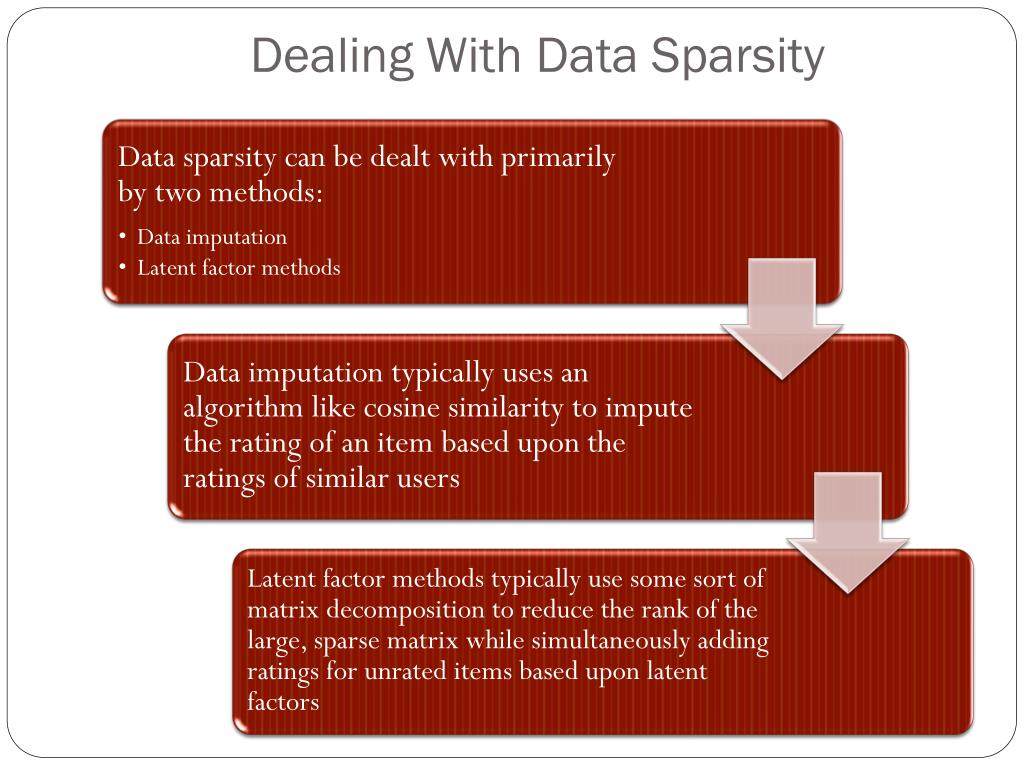 Dealing With Data Sparsity

Data sparsity can be dealt with primarily by two methods:

• Data imputation
• Latent factor methods

Data imputation typically uses an algorithm like cosine similarity to impute the rating of an item based upon the ratings of similar users

Latent factor methods typically use some sort of matrix decomposition to reduce the rank of the large, sparse matrix while simultaneously adding ratings for unrated items based upon latent factors